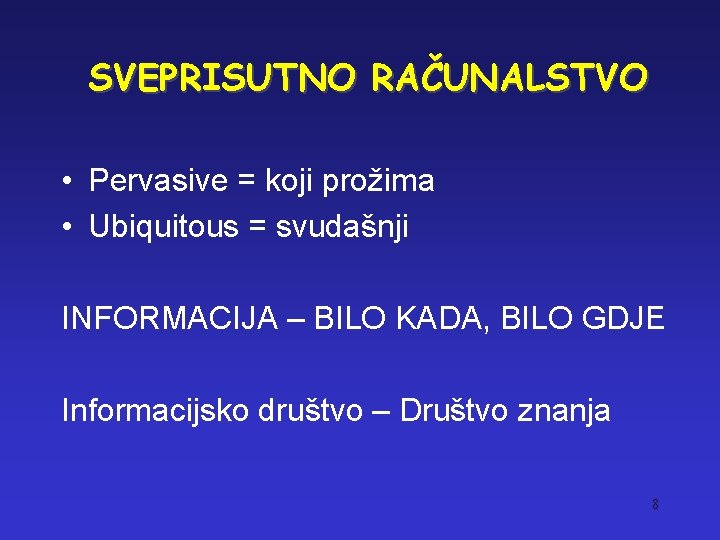 SVEPRISUTNO RAČUNALSTVO

• Pervasive = koji prožima
• Ubiquitous = svudašnji

INFORMACIJA – BILO KADA, BILO GDJE

Informacijsko društvo – Društvo znanja

8